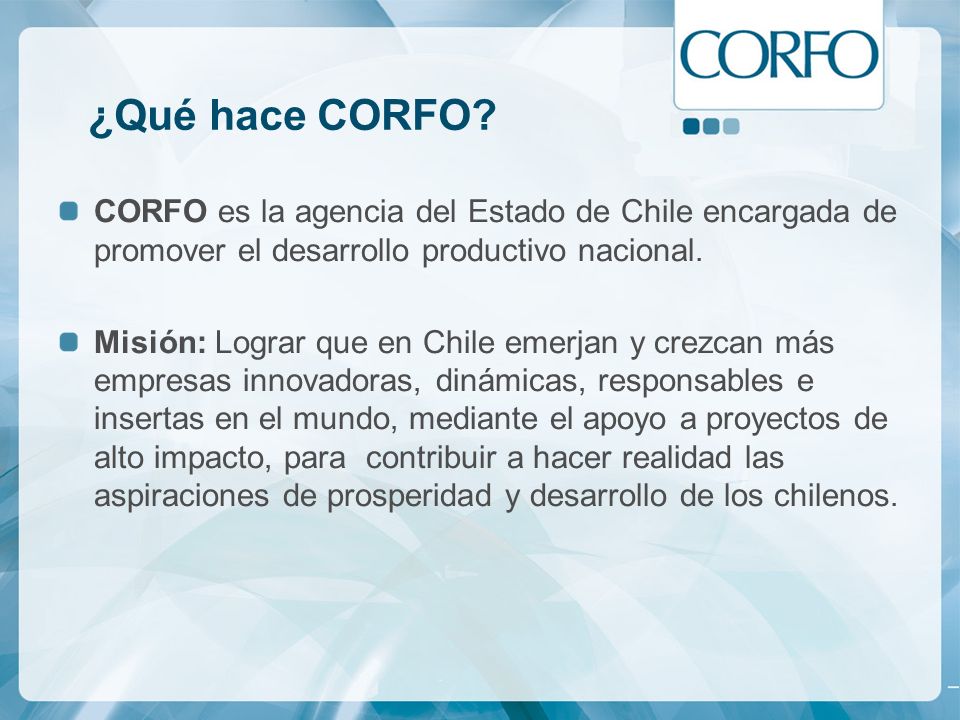 CORFO

¿Qué hace CORFO?

CORFO es la agencia del Estado de Chile encargada de promover el desarrollo productivo nacional.

Misión: Lograr que en Chile emerjan y crezcan más empresas innovadoras, dinámicas, responsables e insertas en el mundo, mediante el apoyo a proyectos de alto impacto, para contribuir a hacer realidad las aspiraciones de prosperidad y desarrollo de los chilenos.